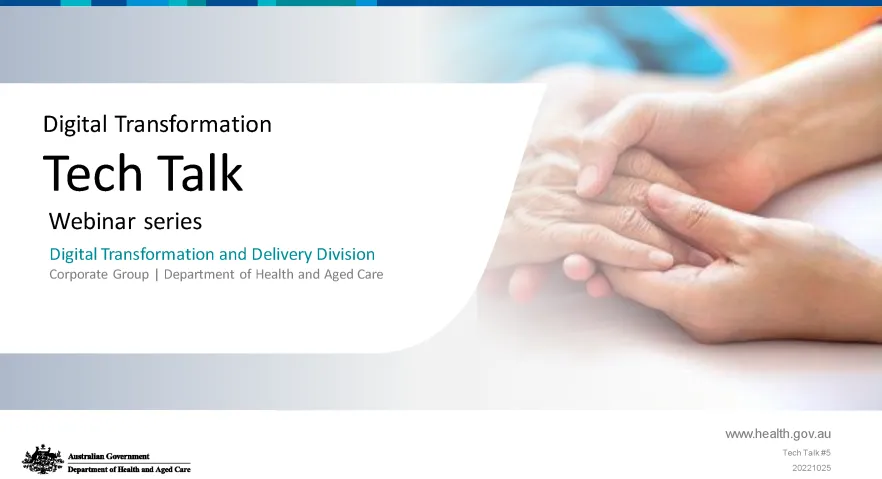 Digital Transformation

Tech Talk

Webinar series

Digital Transformation and Delivery Division

Corporate Group | Department of Health and Aged Care

Australian Government
Department of Health and Aged Care

www.health.gov.au

Tech Talk #5

20221025